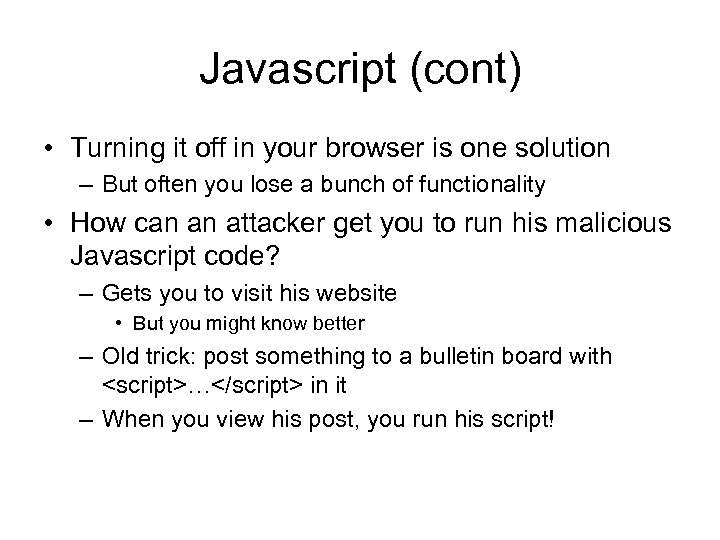 Javascript (cont)

• Turning it off in your browser is one solution
– But often you lose a bunch of functionality

• How can an attacker get you to run his malicious Javascript code?
– Gets you to visit his website
• But you might know better
– Old trick: post something to a bulletin board with <script>…</script> in it
– When you view his post, you run his script!